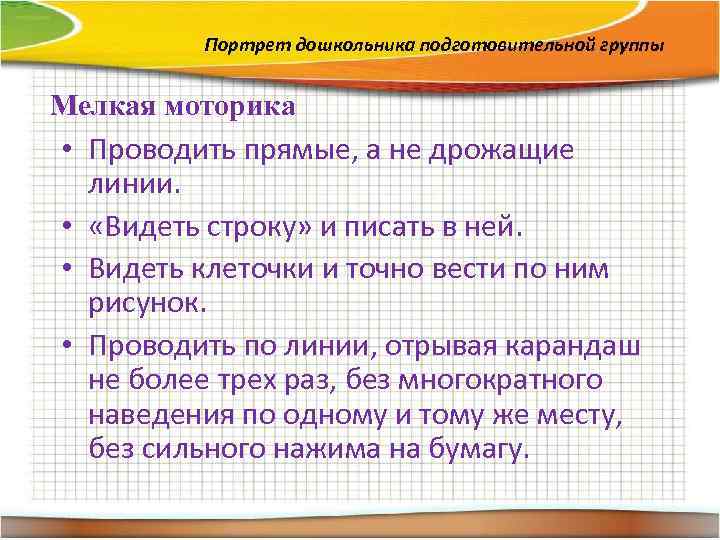 Портрет дошкольника подготовительной группы

Мелкая моторика

• Проводить прямые, а не дрожащие линии.
• «Видеть строку» и писать в ней.
• Видеть клеточки и точно вести по ним рисунок.
• Проводить по линии, отрывая карандаш не более трех раз, без многократного наведения по одному и тому же месту, без сильного нажима на бумагу.